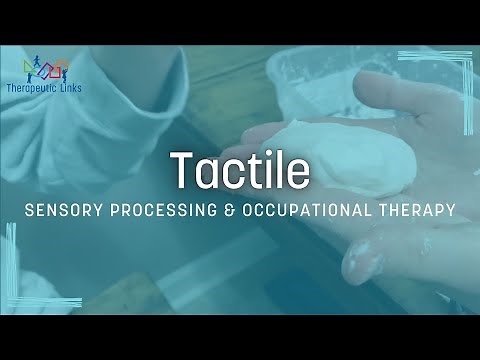 Therapeutic Links

Tactile

SENSORY PROCESSING & OCCUPATIONAL THERAPY